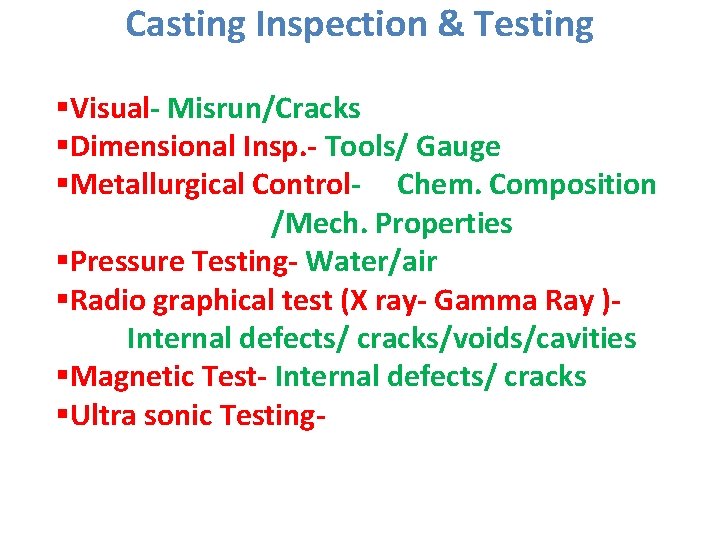 Casting Inspection & Testing

▪Visual- Misrun/Cracks
▪Dimensional Insp.- Tools/ Gauge
▪Metallurgical Control- Chem. Composition /Mech. Properties
▪Pressure Testing- Water/air
▪Radio graphical test (X ray- Gamma Ray )- Internal defects/ cracks/voids/cavities
▪Magnetic Test- Internal defects/ cracks
▪Ultra sonic Testing-